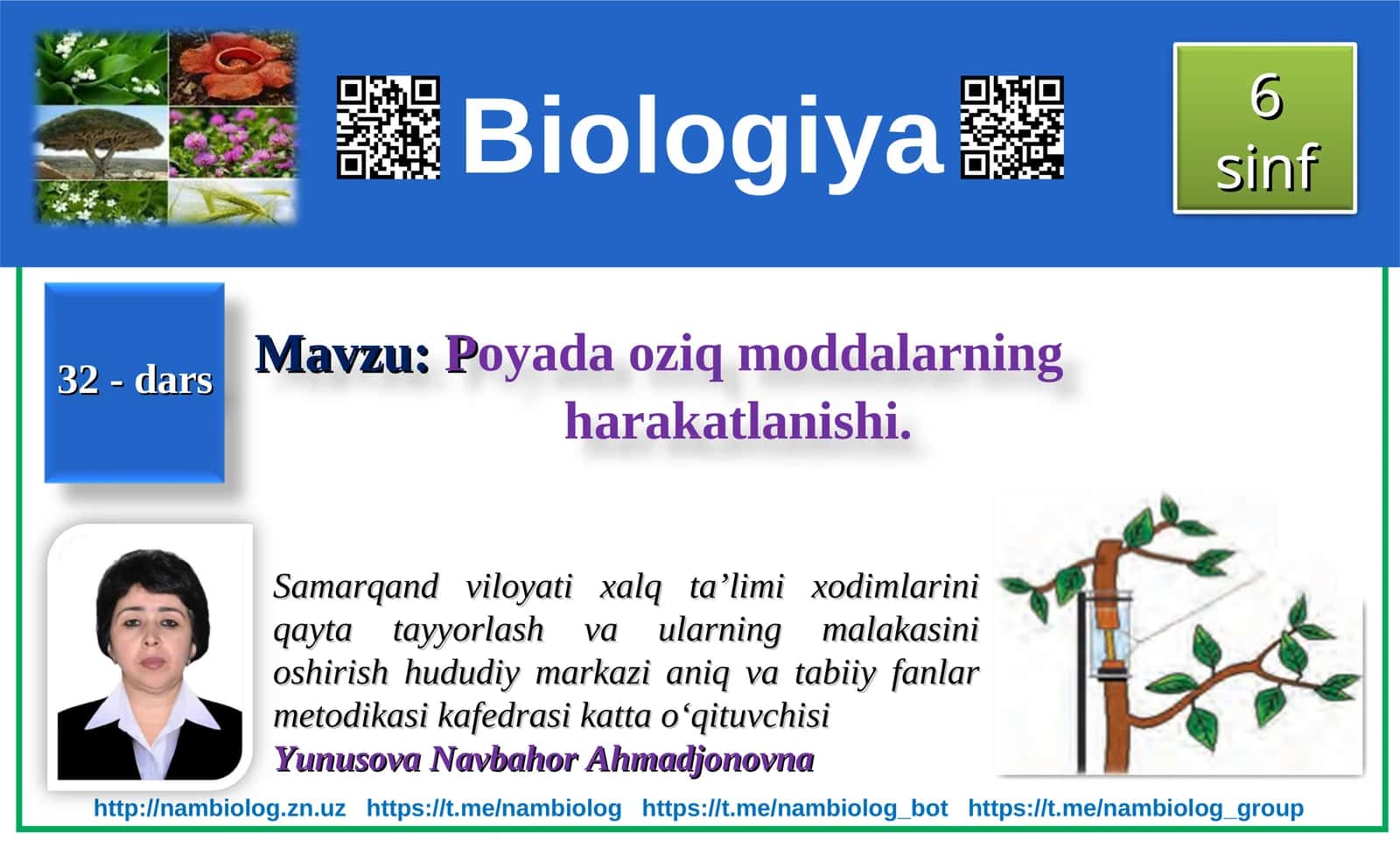 Biologiya

6 sinf

32 - dars

Mavzu: Poyada oziq moddalarning harakatlanishi.

Samarqand viloyati xalq ta’limi xodimlarini qayta tayyorlash va ularning malakasini oshirish hududiy markazi aniq va tabiiy fanlar metodikasi kafedrasi katta o‘qituvchisi
Yunusova Navbahor Ahmadjonovna

http://nambiolog.zn.uz https://t.me/nambiolog https://t.me/nambiolog_bot https://t.me/nambiolog_group